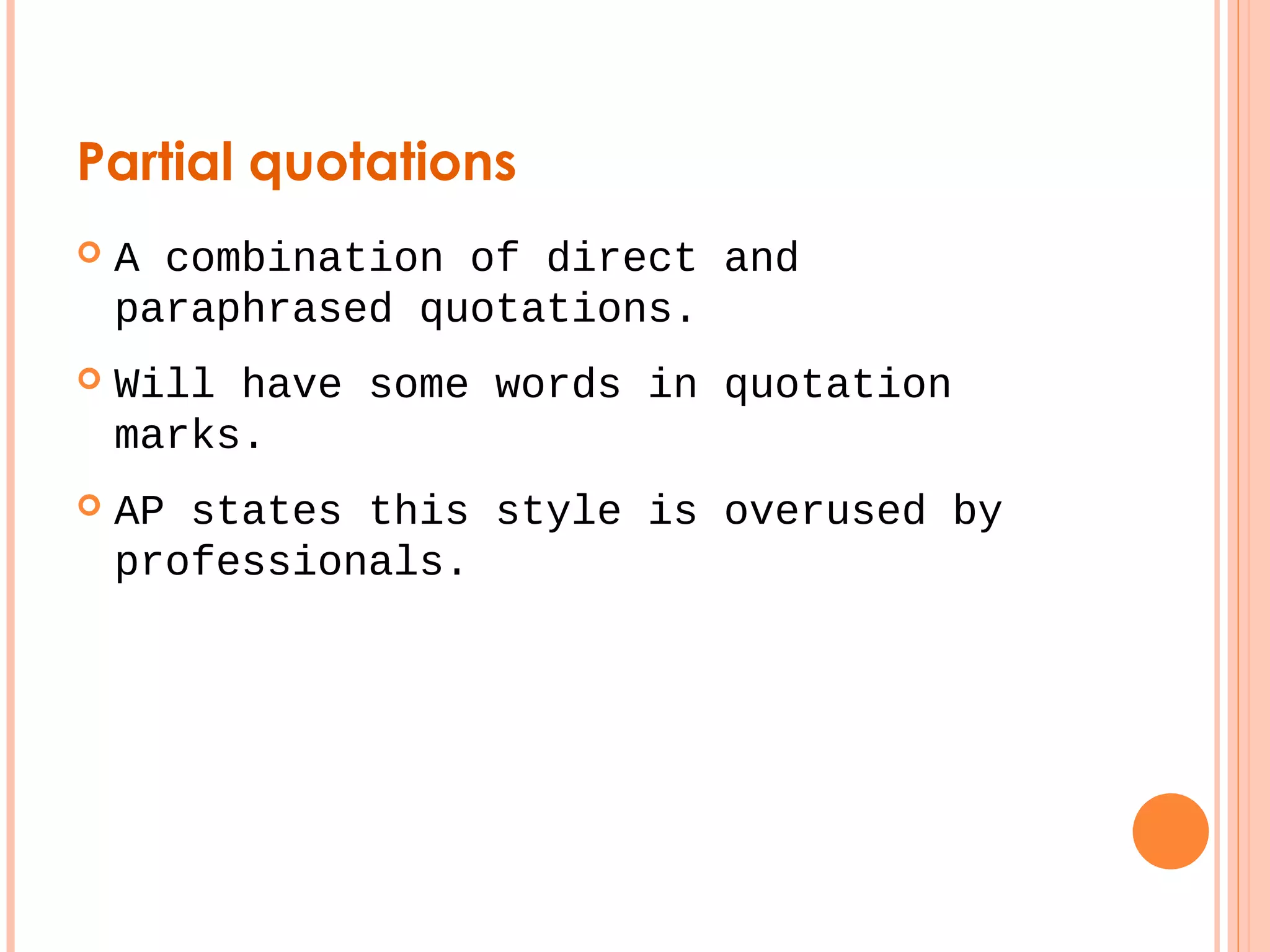 Partial quotations

A combination of direct and paraphrased quotations.

Will have some words in quotation marks.

AP states this style is overused by professionals.